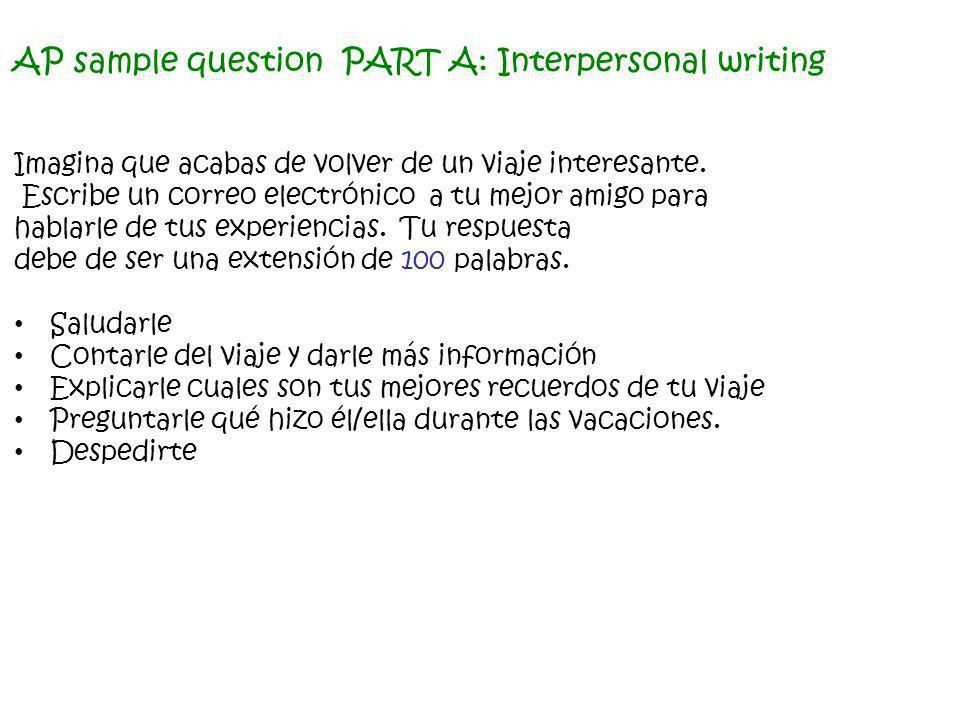 AP sample question PART A: Interpersonal writing

Imagina que acabas de volver de un viaje interesante. Escribe un correo electrónico a tu mejor amigo para hablarle de tus experiencias. Tu respuesta debe de ser una extensión de 100 palabras.

• Saludarle
• Contarle del viaje y darle más información
• Explicarle cuales son tus mejores recuerdos de tu viaje
• Preguntarle qué hizo él/ella durante las vacaciones.
• Despedirte